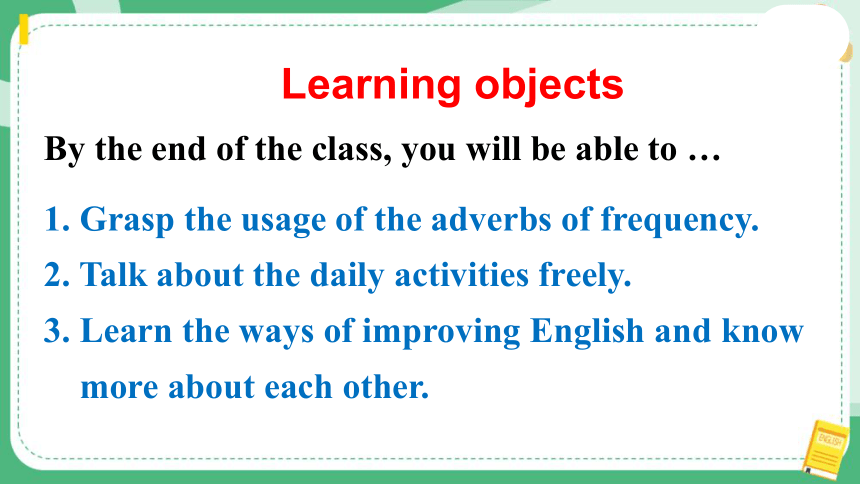 Learning objects

By the end of the class, you will be able to …

1. Grasp the usage of the adverbs of frequency.

2. Talk about the daily activities freely.

3. Learn the ways of improving English and know more about each other.

ENGLISH